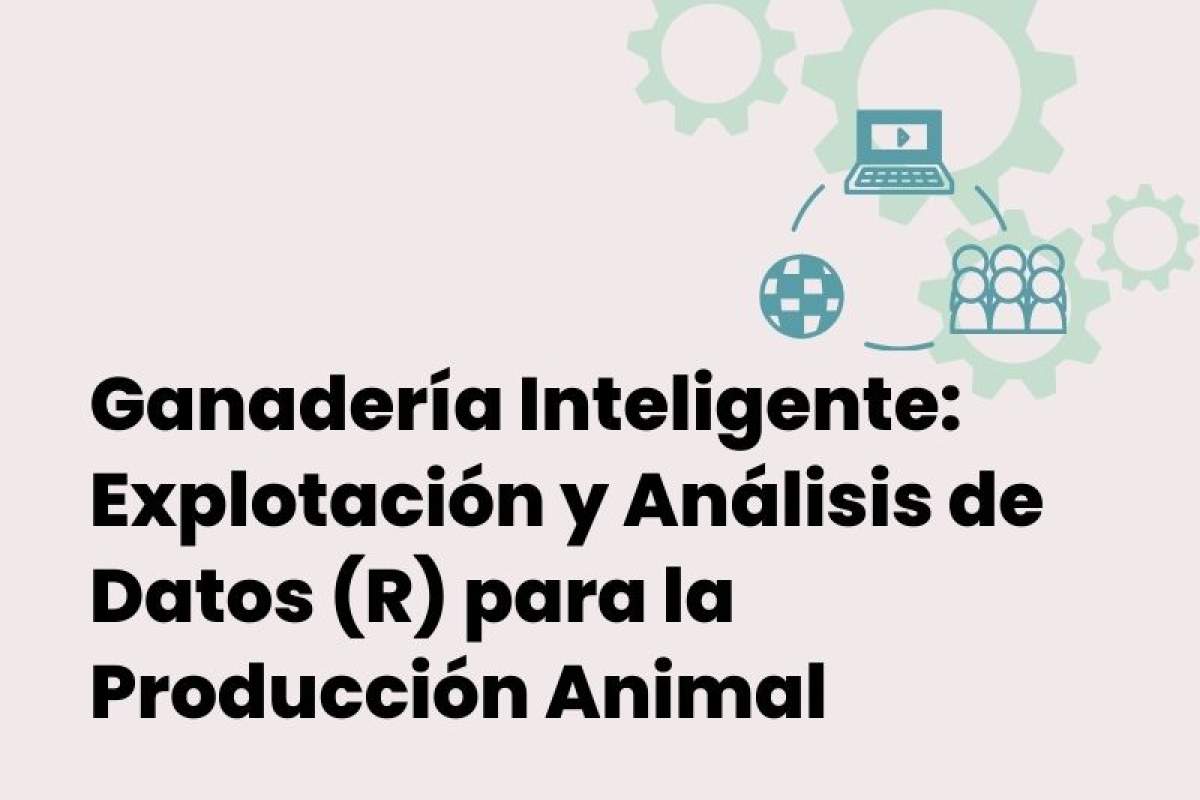 Ganadería Inteligente: Explotación y Análisis de Datos (R) para la Producción Animal